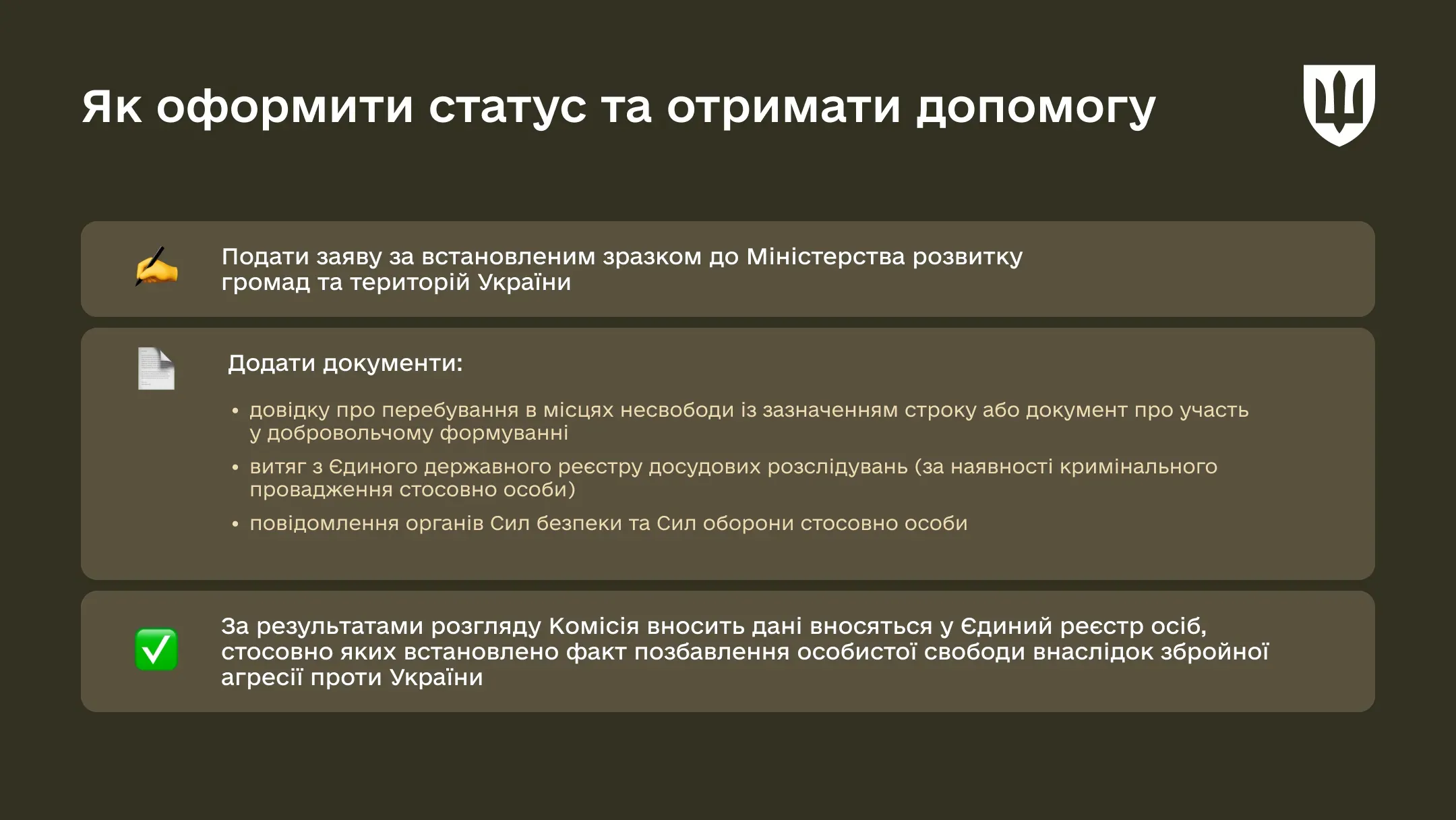 Як оформити статус та отримати допомогу

Подати заяву за встановленим зразком до Міністерства розвитку громад та територій України

Додати документи:

• довідку про перебування в місцях несвободи із зазначенням строку або документ про участь у добровольчому формуванні
• витяг з Єдиного державного реєстру досудових розслідувань (за наявності кримінального провадження стосовно особи)
• повідомлення органів Сил безпеки та Сил оборони стосовно особи

За результатами розгляду Комісія вносить дані вносяться у Єдиний реєстр осіб, стосовно яких встановлено факт позбавлення особистої свободи внаслідок збройної агресії проти України